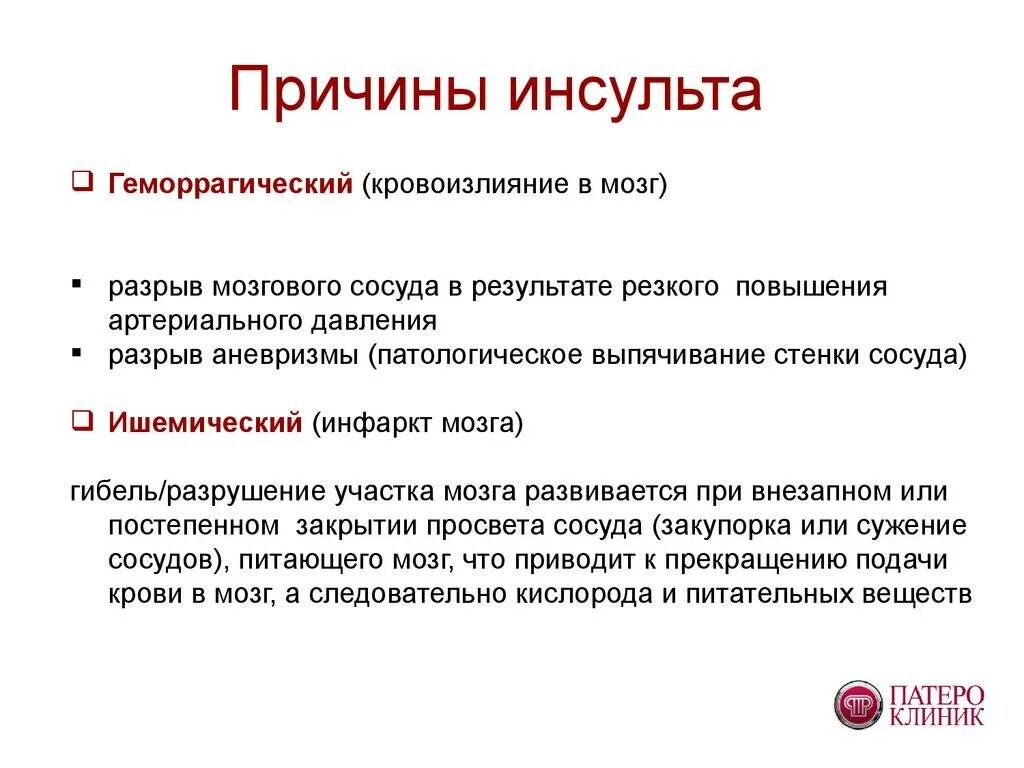 Причины инсульта

❑ Геморрагический (кровоизлияние в мозг)

▪ разрыв мозгового сосуда в результате резкого повышения артериального давления
▪ разрыв аневризмы (патологическое выпячивание стенки сосуда)

❑ Ишемический (инфаркт мозга)

гибель/разрушение участка мозга развивается при внезапном или постепенном закрытии просвета сосуда (закупорка или сужение сосудов), питающего мозг, что приводит к прекращению подачи крови в мозг, а следовательно кислорода и питательных веществ

ПАТЕРО КЛИНИК